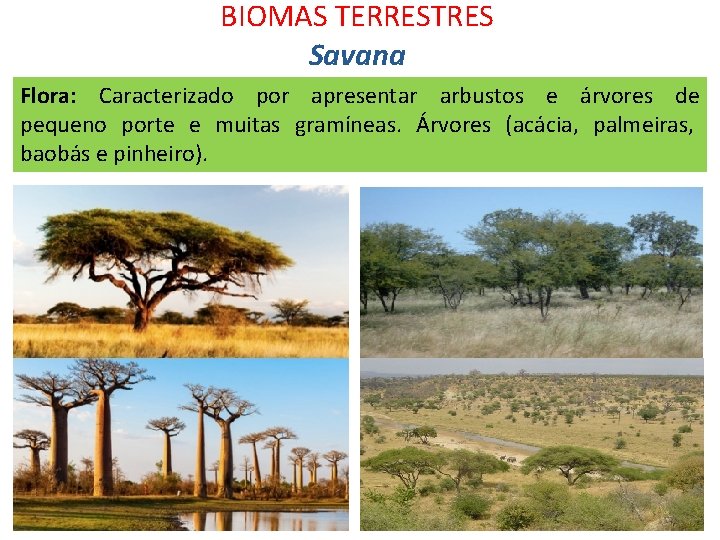 BIOMAS TERRESTRES
Savana

Flora: Caracterizado por apresentar arbustos e árvores de pequeno porte e muitas gramíneas. Árvores (acácia, palmeiras, baobás e pinheiro).